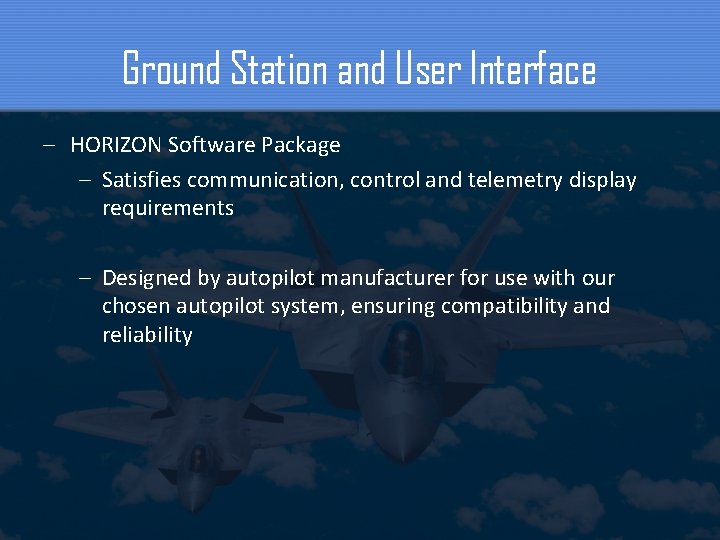 Ground Station and User Interface

– HORIZON Software Package

– Satisfies communication, control and telemetry display requirements

– Designed by autopilot manufacturer for use with our chosen autopilot system, ensuring compatibility and reliability